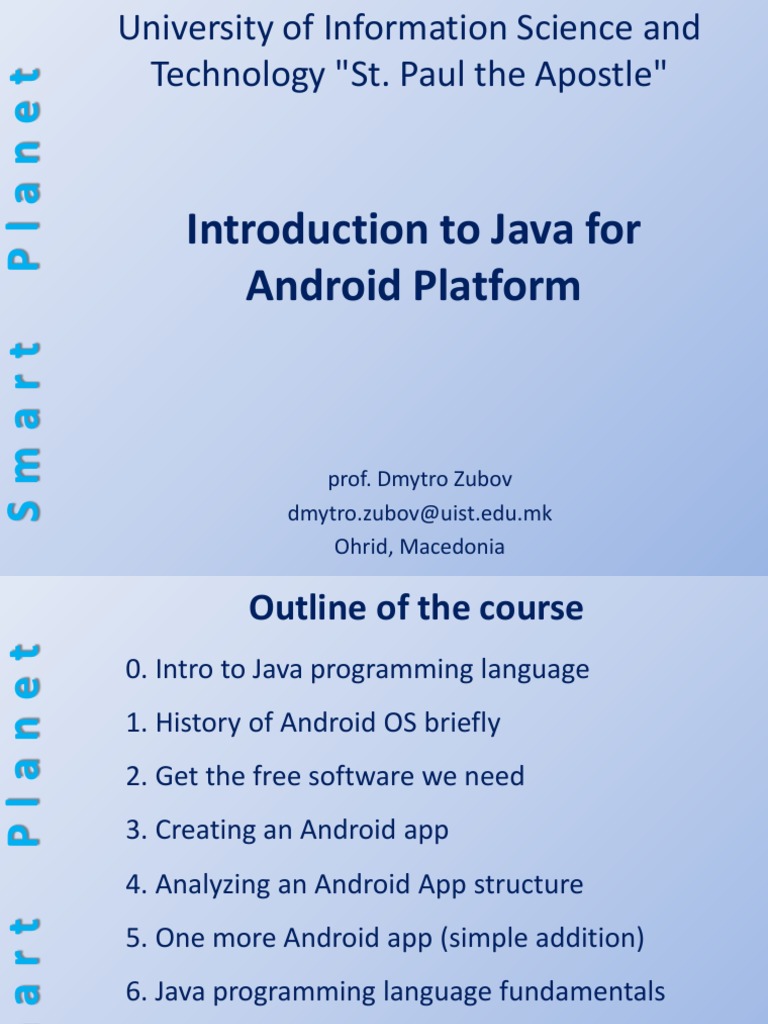 Smart Planet

University of Information Science and Technology "St. Paul the Apostle"

Introduction to Java for Android Platform

prof. Dmytro Zubov
dmytro.zubov@uist.edu.mk
Ohrid, Macedonia

art Planet

Outline of the course

0. Intro to Java programming language
1. History of Android OS briefly
2. Get the free software we need
3. Creating an Android app
4. Analyzing an Android App structure
5. One more Android app (simple addition)
6. Java programming language fundamentals